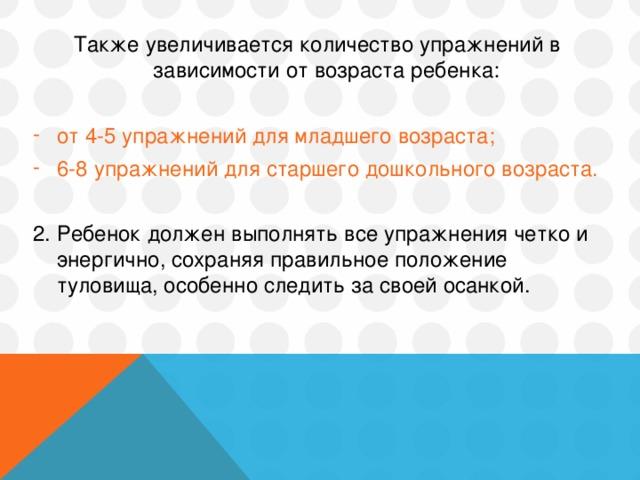 Также увеличивается количество упражнений в зависимости от возраста ребенка:

- от 4-5 упражнений для младшего возраста;
- 6-8 упражнений для старшего дошкольного возраста.

2. Ребенок должен выполнять все упражнения четко и энергично, сохраняя правильное положение туловища, особенно следить за своей осанкой.